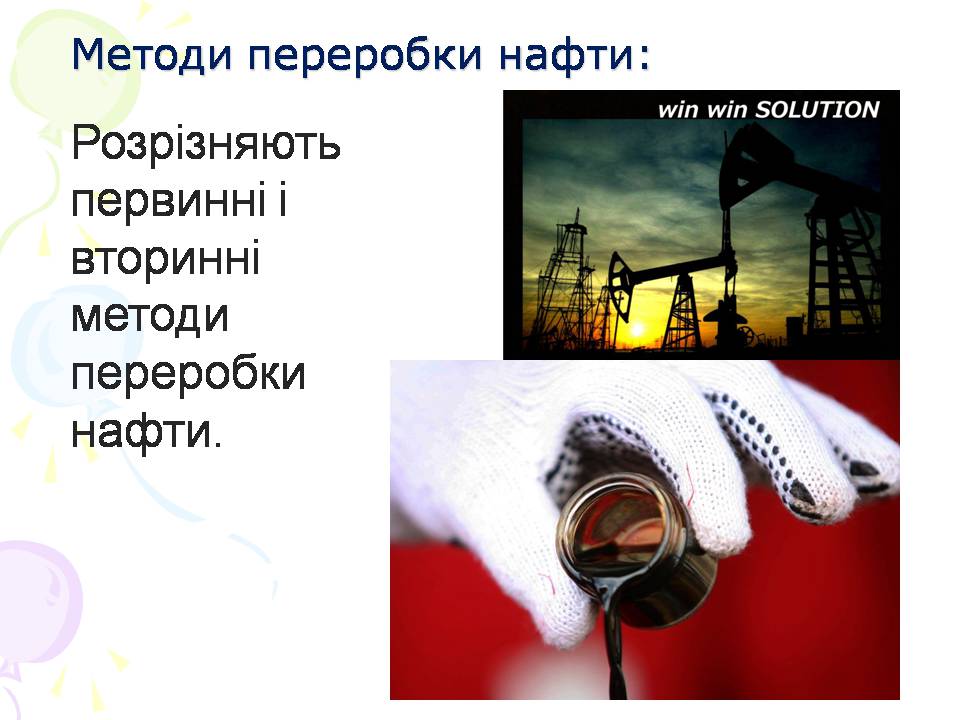 Методи переробки нафти:

Розрізняють первинні і вторинні методи переробки нафти.

win win SOLUTION